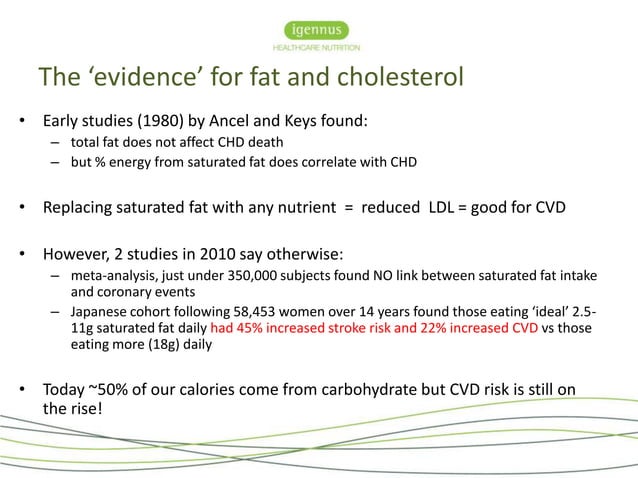 igennus
HEALTHCARE NUTRITION

The 'evidence' for fat and cholesterol

• Early studies (1980) by Ancel and Keys found:
– total fat does not affect CHD death
– but % energy from saturated fat does correlate with CHD

• Replacing saturated fat with any nutrient = reduced LDL = good for CVD

• However, 2 studies in 2010 say otherwise:
– meta-analysis, just under 350,000 subjects found NO link between saturated fat intake and coronary events
– Japanese cohort following 58,453 women over 14 years found those eating 'ideal' 2.5-11g saturated fat daily had 45% increased stroke risk and 22% increased CVD vs those eating more (18g) daily

• Today ~50% of our calories come from carbohydrate but CVD risk is still on the rise!